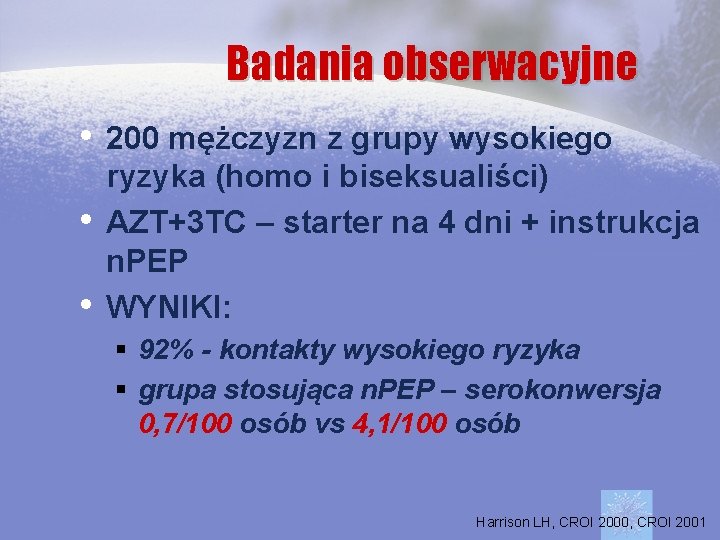 Badania obserwacyjne

• 200 mężczyzn z grupy wysokiego ryzyka (homo i biseksualiści)

• AZT+3TC – starter na 4 dni + instrukcja nPEP

• WYNIKI:
  ▪ 92% - kontakty wysokiego ryzyka
  ▪ grupa stosująca nPEP – serokonwersja 0,7/100 osób vs 4,1/100 osób

Harrison LH, CROI 2000, CROI 2001